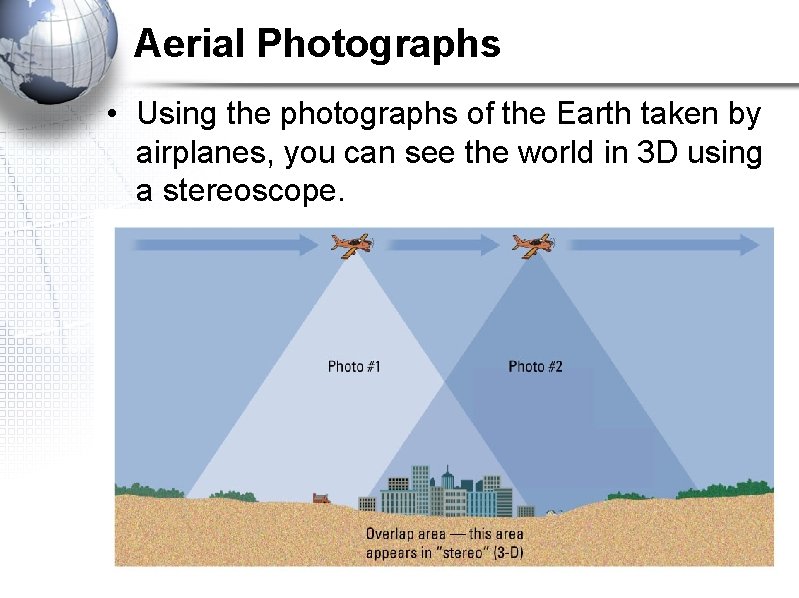 Aerial Photographs

• Using the photographs of the Earth taken by airplanes, you can see the world in 3D using a stereoscope.

Photo #1

Photo #2

Overlap area — this area appears in "stereo" (3-D)